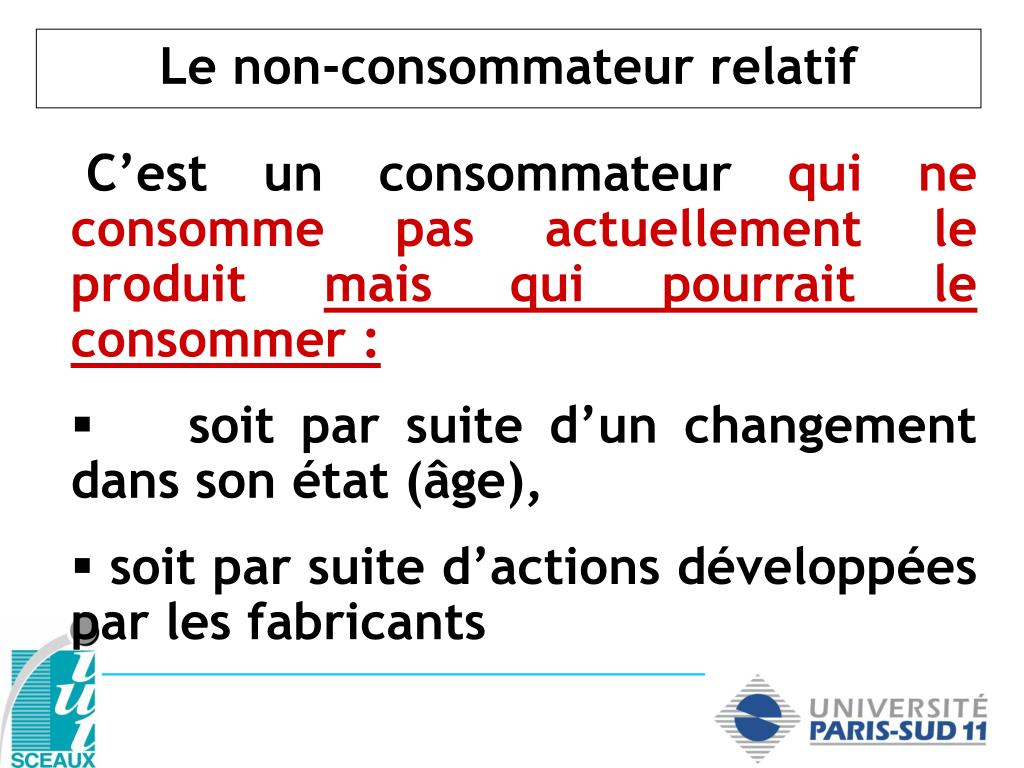 Le non-consommateur relatif

C’est un consommateur qui ne consomme pas actuellement le produit mais qui pourrait le consommer :

▪ soit par suite d’un changement dans son état (âge),

▪ soit par suite d’actions développées par les fabricants

iut SCEAUX

UNIVERSITÉ PARIS-SUD 11